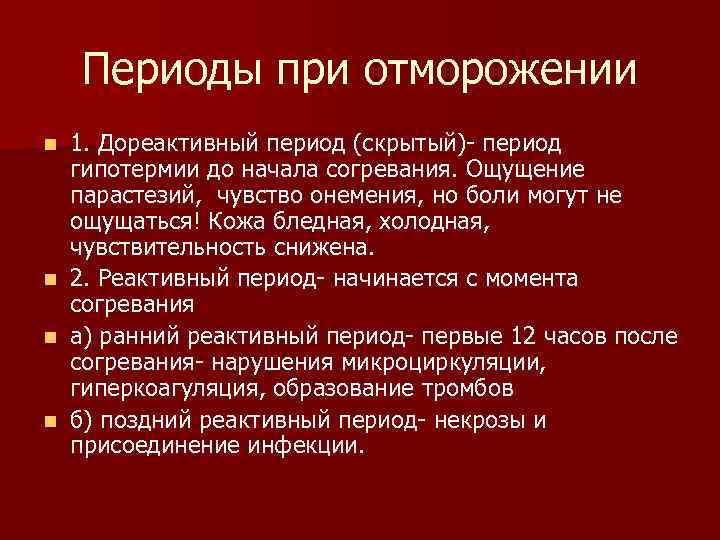 Периоды при отморожении

1. Дореактивный период (скрытый)- период гипотермии до начала согревания. Ощущение парастезий, чувство онемения, но боли могут не ощущаться! Кожа бледная, холодная, чувствительность снижена.

2. Реактивный период- начинается с момента согревания

а) ранний реактивный период- первые 12 часов после согревания- нарушения микроциркуляции, гиперкоагуляция, образование тромбов

б) поздний реактивный период- некрозы и присоединение инфекции.